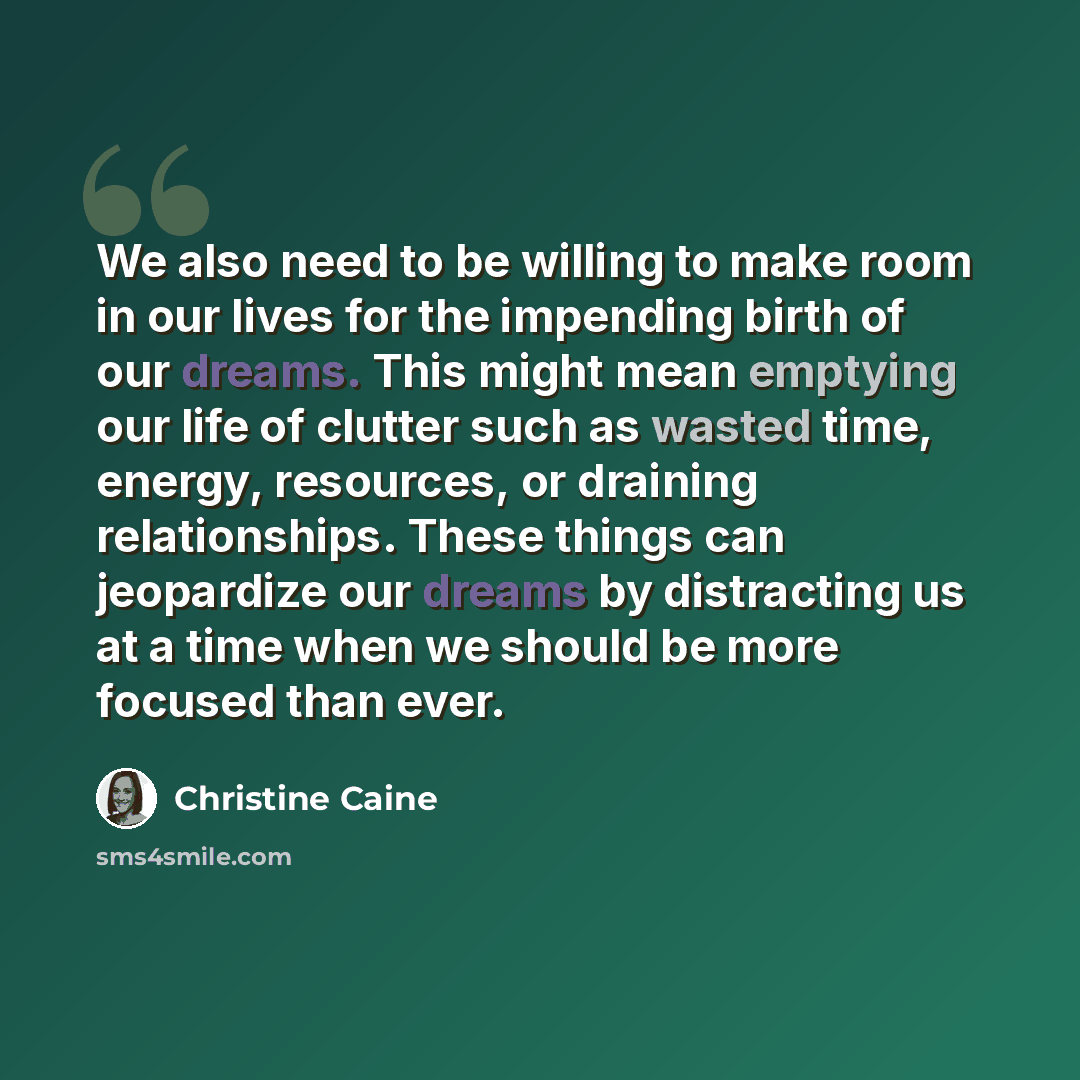 We also need to be willing to make room in our lives for the impending birth of our dreams. This might mean emptying our life of clutter such as wasted time, energy, resources, or draining relationships. These things can jeopardize our dreams by distracting us at a time when we should be more focused than ever.

Christine Caine

sms4smile.com